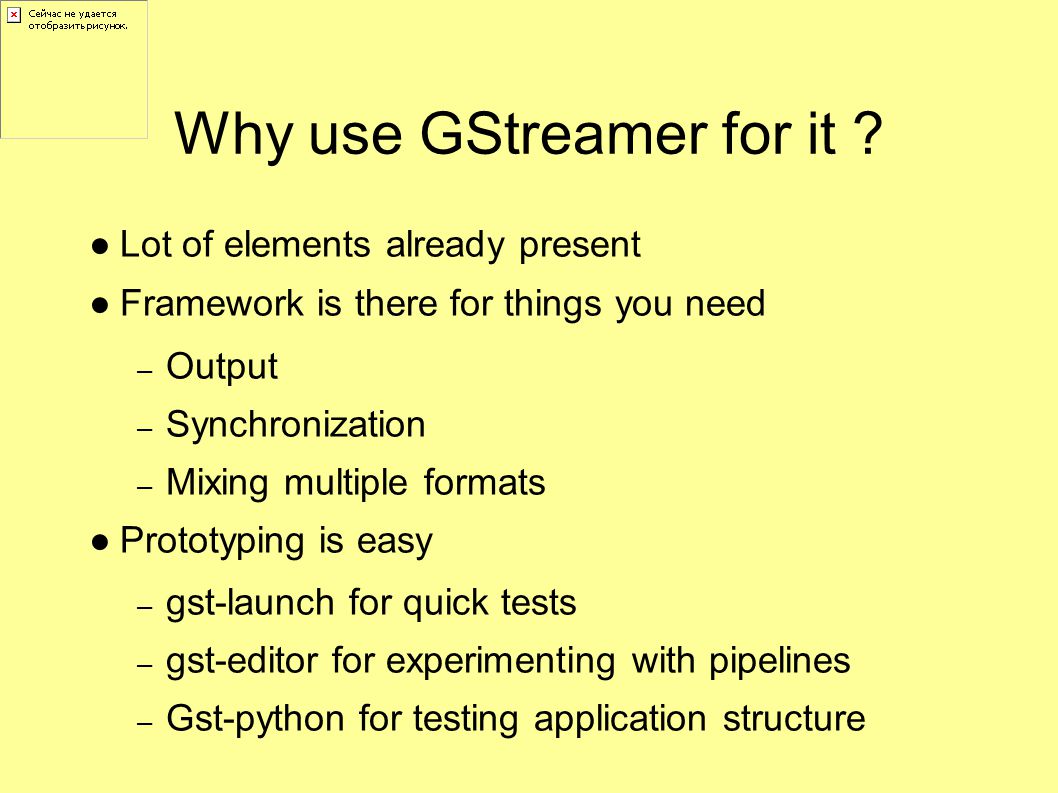 Сейчас не удается отобразить рисунок.

Why use GStreamer for it ?

● Lot of elements already present

● Framework is there for things you need

– Output

– Synchronization

– Mixing multiple formats

● Prototyping is easy

– gst-launch for quick tests

– gst-editor for experimenting with pipelines

– Gst-python for testing application structure